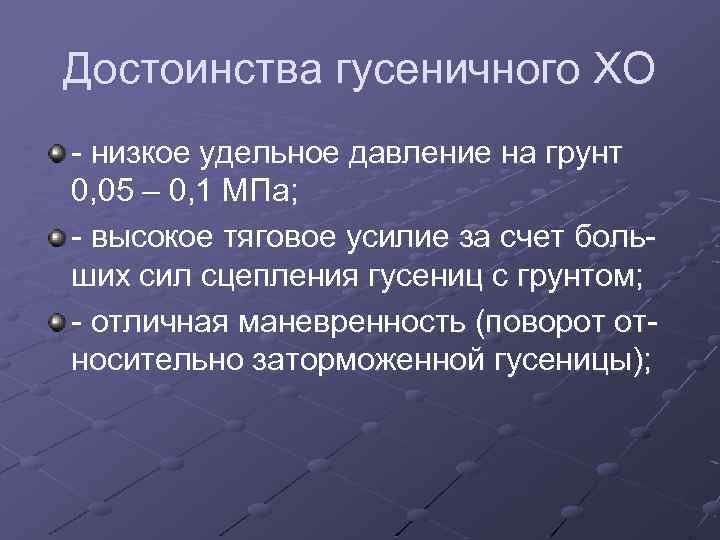 Достоинства гусеничного ХО

- низкое удельное давление на грунт 0,05 – 0,1 МПа;

- высокое тяговое усилие за счет больших сил сцепления гусениц с грунтом;

- отличная маневренность (поворот относительно заторможенной гусеницы);